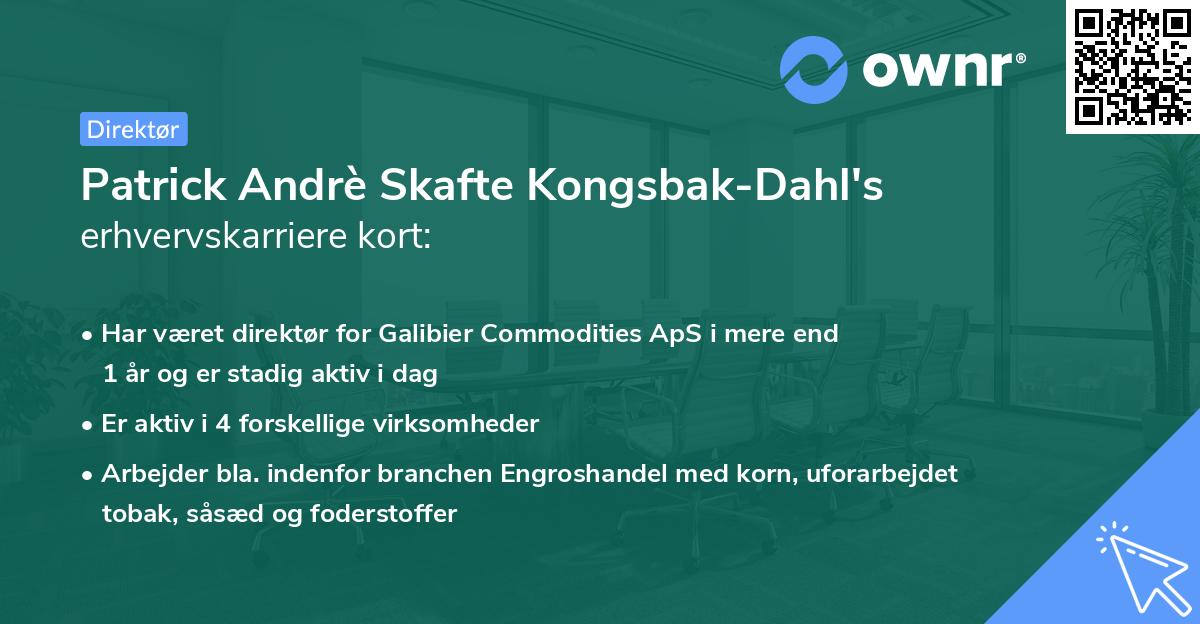 ownr®

Direktør

Patrick Andrè Skafte Kongsbak-Dahl's erhvervskarriere kort:

• Har været direktør for Galibier Commodities ApS i mere end 1 år og er stadig aktiv i dag

• Er aktiv i 4 forskellige virksomheder

• Arbejder bla. indenfor branchen Engroshandel med korn, uforarbejdet tobak, såsæd og foderstoffer